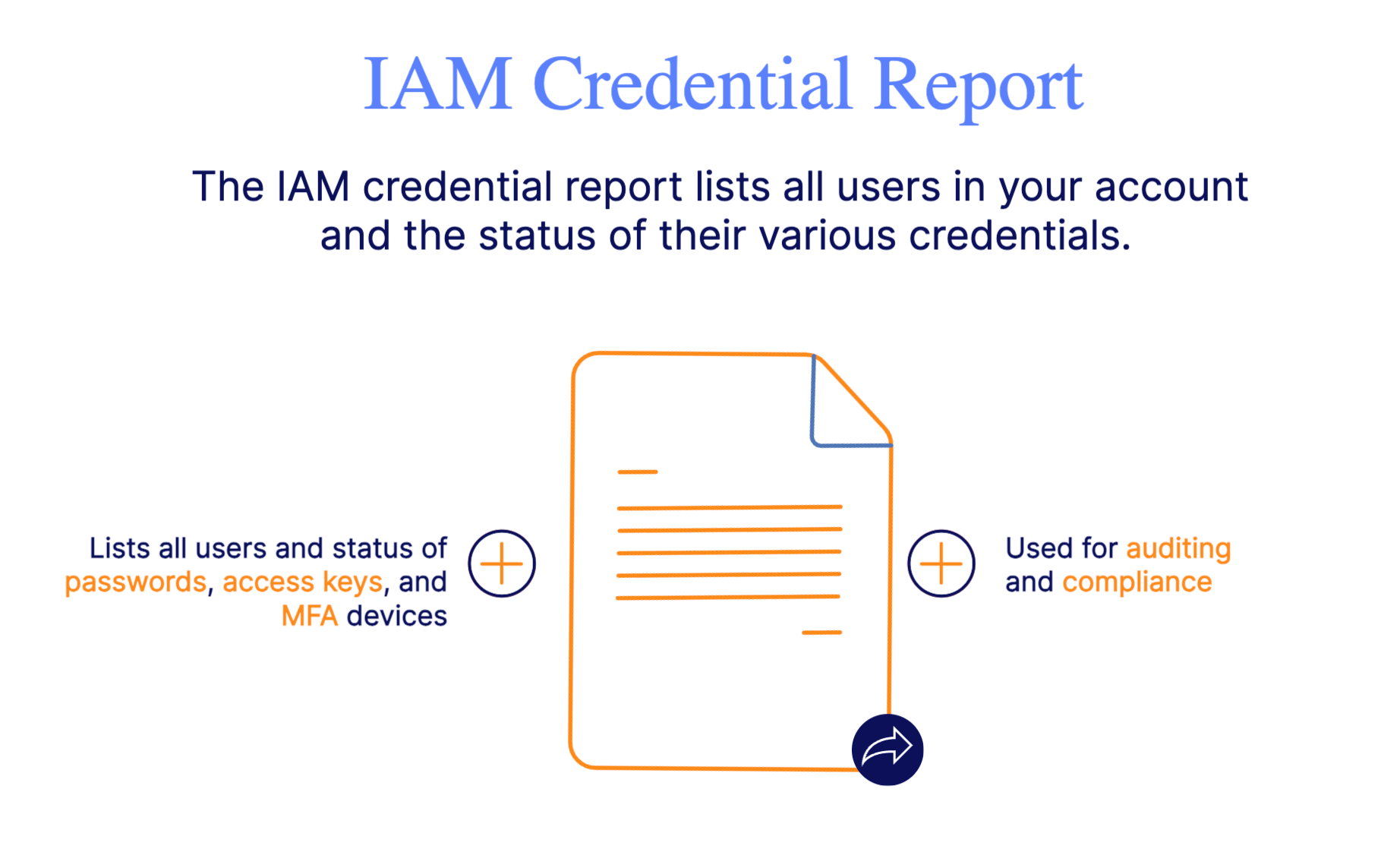 IAM Credential Report

The IAM credential report lists all users in your account and the status of their various credentials.

Lists all users and status of passwords, access keys, and MFA devices

Used for auditing and compliance